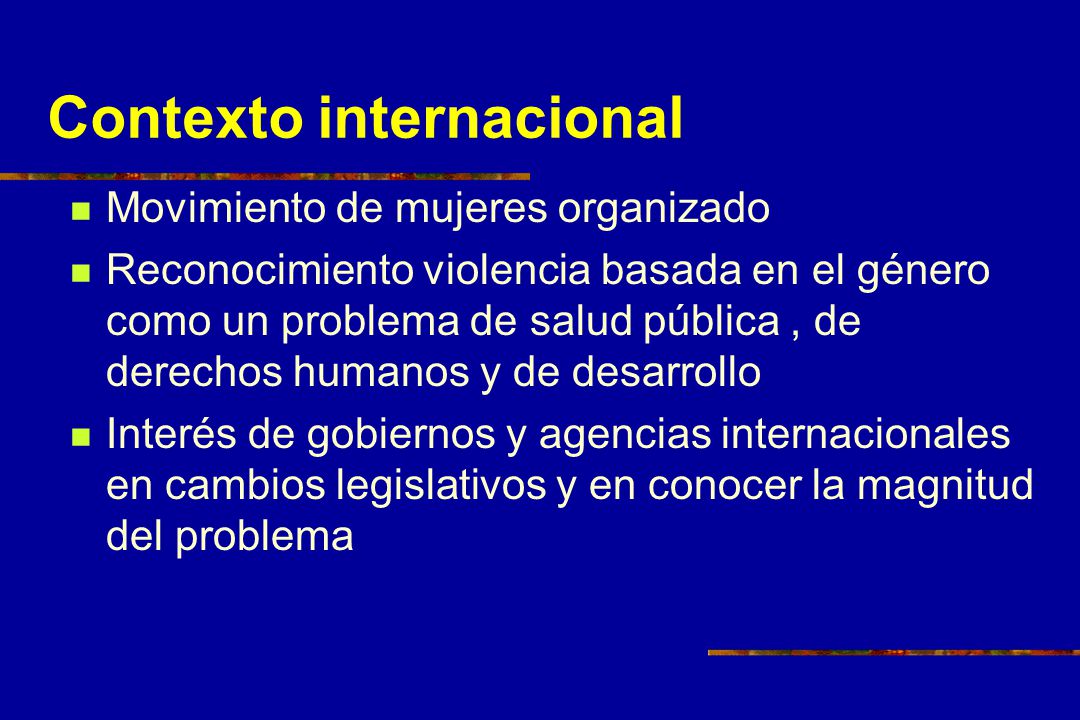 Contexto internacional

- Movimiento de mujeres organizado
- Reconocimiento violencia basada en el género como un problema de salud pública , de derechos humanos y de desarrollo
- Interés de gobiernos y agencias internacionales en cambios legislativos y en conocer la magnitud del problema